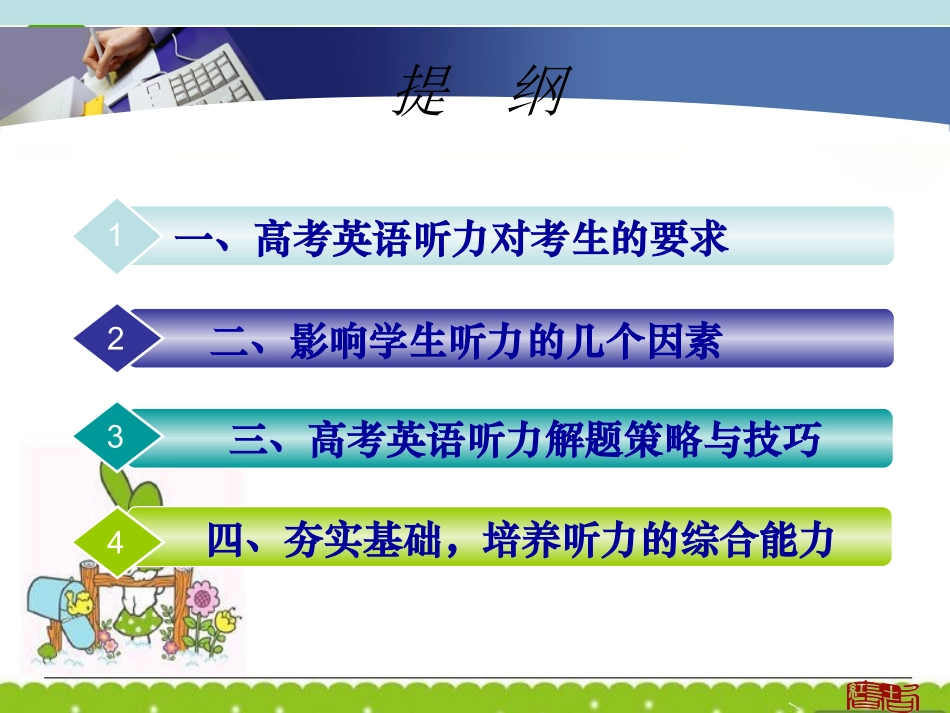 提　纲

1 一、高考英语听力对考生的要求

2 二、影响学生听力的几个因素

3 三、高考英语听力解题策略与技巧

4 四、夯实基础，培养听力的综合能力